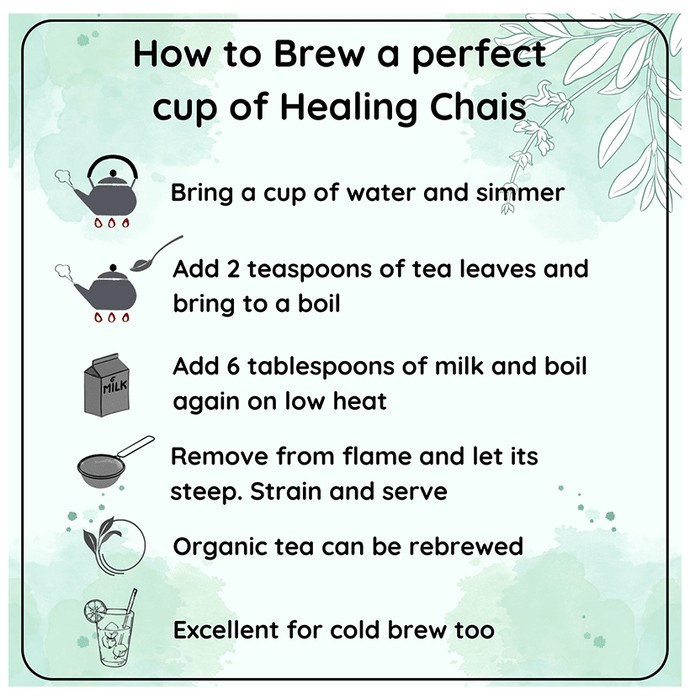 How to Brew a perfect cup of Healing Chais

Bring a cup of water and simmer

Add 2 teaspoons of tea leaves and bring to a boil

MILK

Add 6 tablespoons of milk and boil again on low heat

Remove from flame and let its steep. Strain and serve

Organic tea can be rebrewed

Excellent for cold brew too